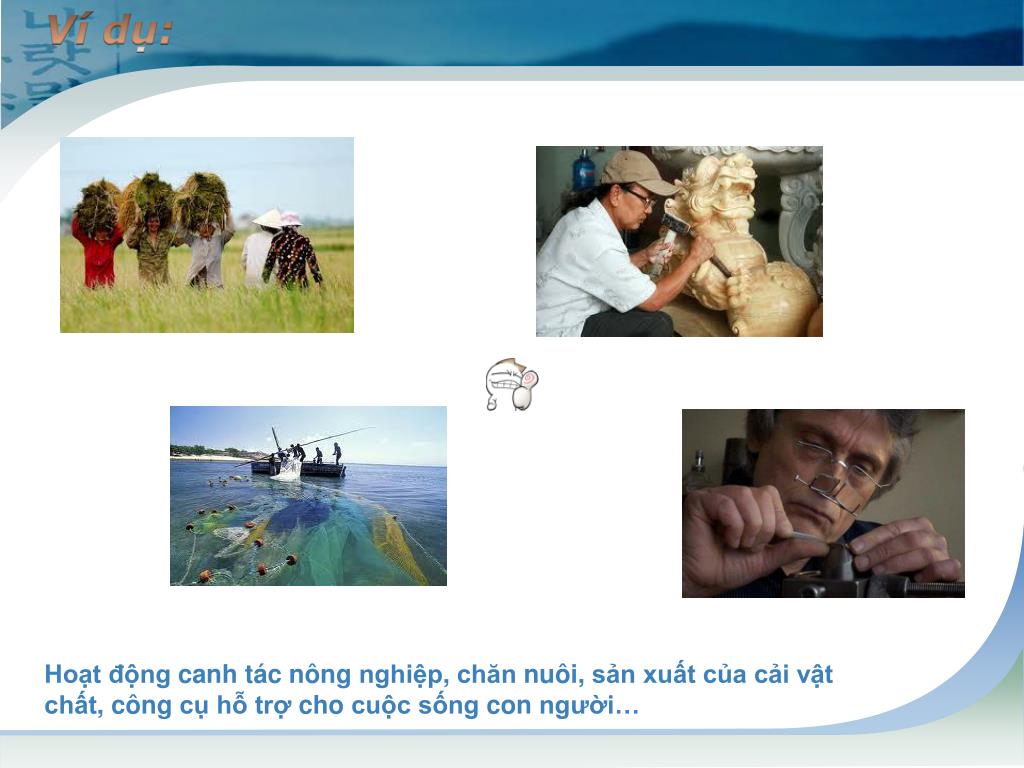 Ví dụ:

Hoạt động canh tác nông nghiệp, chăn nuôi, sản xuất của cải vật chất, công cụ hỗ trợ cho cuộc sống con người…